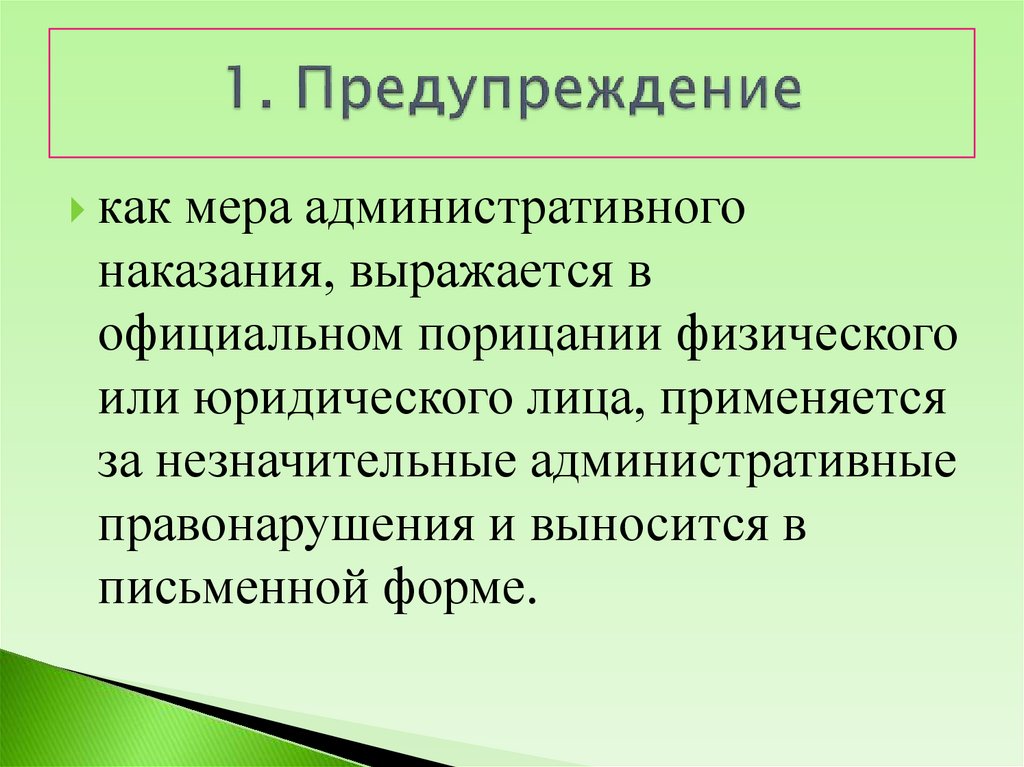 1. Предупреждение

как мера административного наказания, выражается в официальном порицании физического или юридического лица, применяется за незначительные административные правонарушения и выносится в письменной форме.